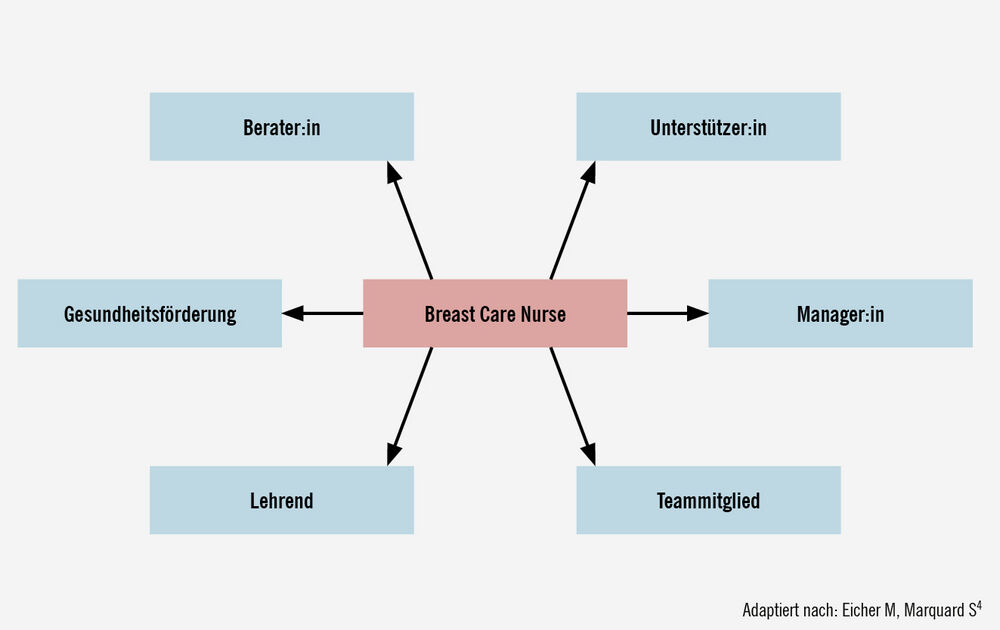 Berater:in

Unterstützer:in

Gesundheitsförderung

Breast Care Nurse

Manager:in

Lehrend

Teammitglied

Adaptiert nach: Eicher M, Marquard S$^4$